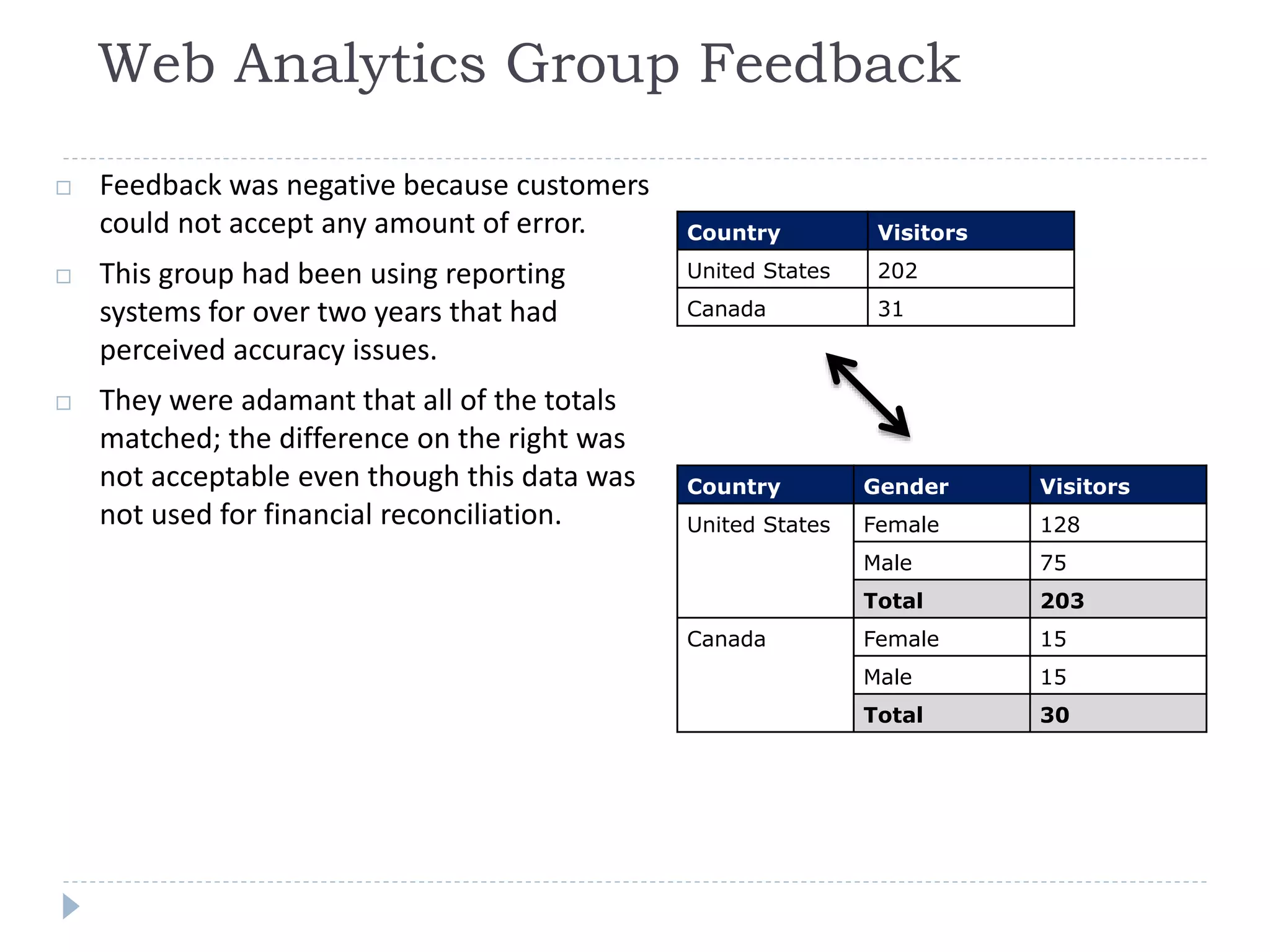 Web Analytics Group Feedback

Feedback was negative because customers could not accept any amount of error.

This group had been using reporting systems for over two years that had perceived accuracy issues.

They were adamant that all of the totals matched; the difference on the right was not acceptable even though this data was not used for financial reconciliation.

| Country | Visitors |
|---|---|
| United States | 202 |
| Canada | 31 |

| Country | Gender | Visitors |
|---|---|---|
| United States | Female | 128 |
| | Male | 75 |
| | **Total** | **203** |
| Canada | Female | 15 |
| | Male | 15 |
| | **Total** | **30** |